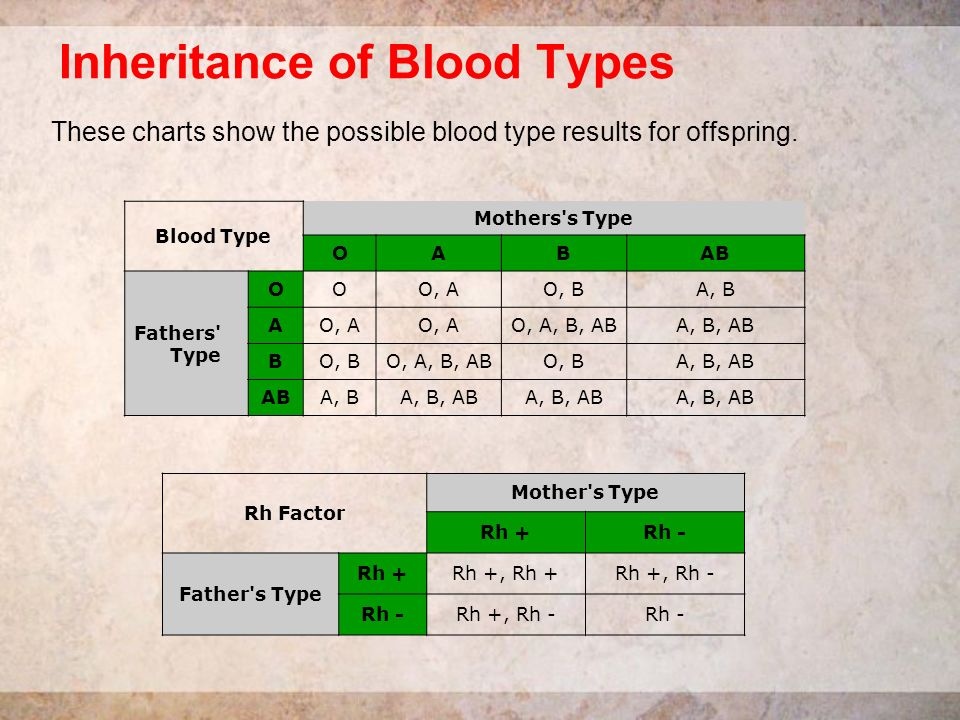 Inheritance of Blood Types

These charts show the possible blood type results for offspring.

| Blood Type | | Mothers's Type | | | |
|---|---|---|---|---|---|
| | | O | A | B | AB |
| Fathers' Type | O | O | O, A | O, B | A, B |
| | A | O, A | O, A | O, A, B, AB | A, B, AB |
| | B | O, B | O, A, B, AB | O, B | A, B, AB |
| | AB | A, B | A, B, AB | A, B, AB | A, B, AB |

| Rh Factor | | Mother's Type | |
|---|---|---|---|
| | | Rh + | Rh - |
| Father's Type | Rh + | Rh +, Rh + | Rh +, Rh - |
| | Rh - | Rh +, Rh - | Rh - |